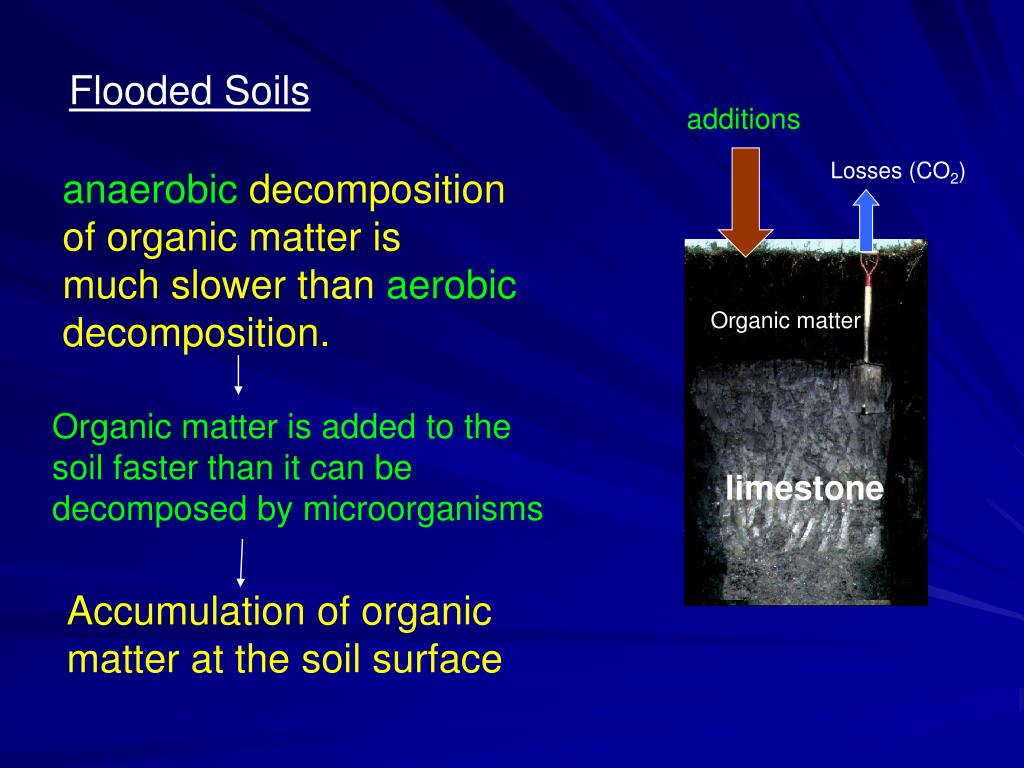 Flooded Soils

anaerobic decomposition of organic matter is much slower than aerobic decomposition.

Organic matter is added to the soil faster than it can be decomposed by microorganisms

Accumulation of organic matter at the soil surface

additions

Losses ($CO_2$)

Organic matter

limestone